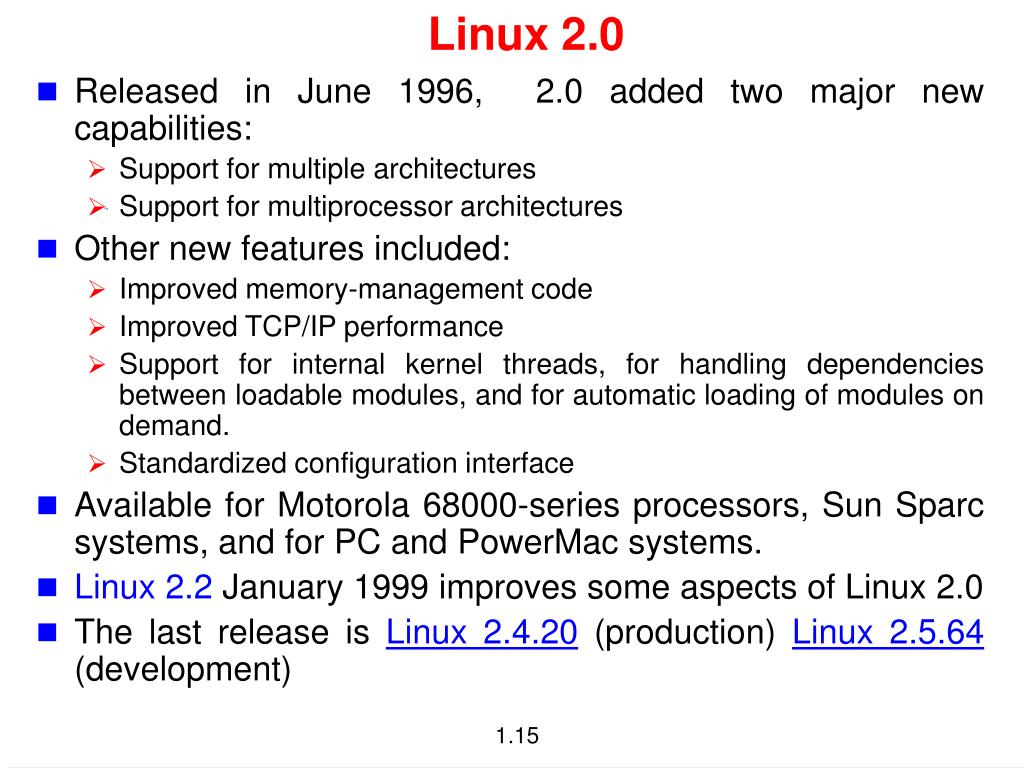 Linux 2.0

Released in June 1996, 2.0 added two major new capabilities:
Support for multiple architectures
Support for multiprocessor architectures

Other new features included:
Improved memory-management code
Improved TCP/IP performance
Support for internal kernel threads, for handling dependencies between loadable modules, and for automatic loading of modules on demand.
Standardized configuration interface

Available for Motorola 68000-series processors, Sun Sparc systems, and for PC and PowerMac systems.

Linux 2.2 January 1999 improves some aspects of Linux 2.0

The last release is Linux 2.4.20 (production) Linux 2.5.64 (development)

1.15